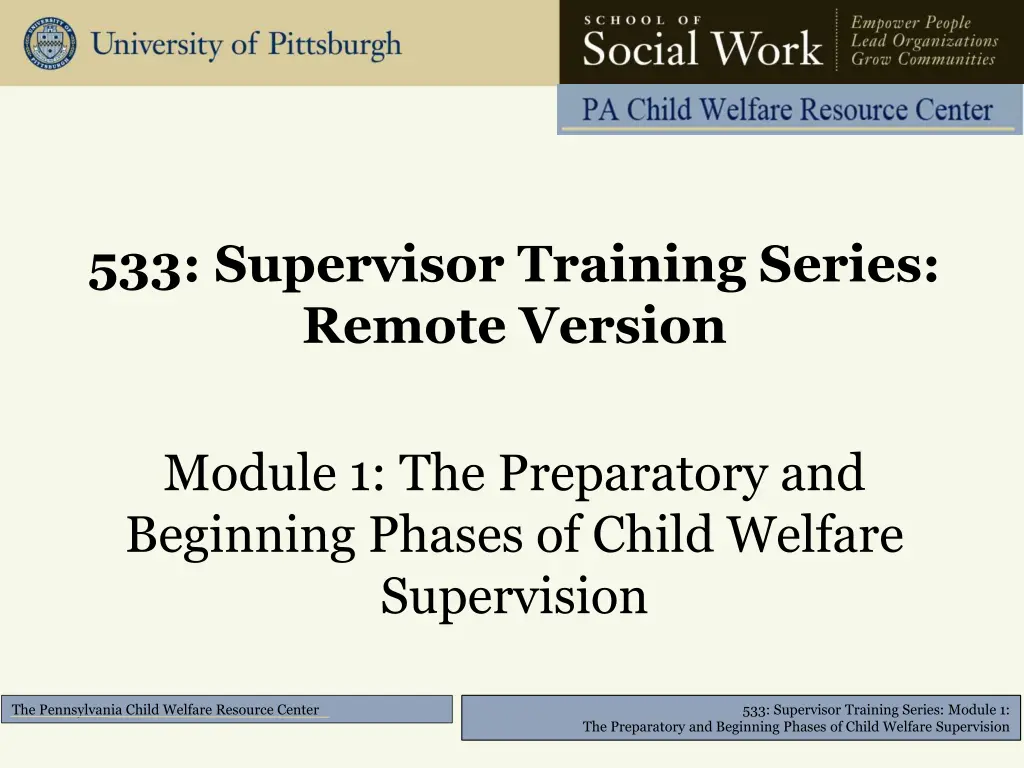 University of Pittsburgh

SCHOOL OF
Social Work

Empower People
Lead Organizations
Grow Communities

PA Child Welfare Resource Center

533: Supervisor Training Series: Remote Version

Module 1: The Preparatory and Beginning Phases of Child Welfare Supervision

The Pennsylvania Child Welfare Resource Center

533: Supervisor Training Series: Module 1:
The Preparatory and Beginning Phases of Child Welfare Supervision